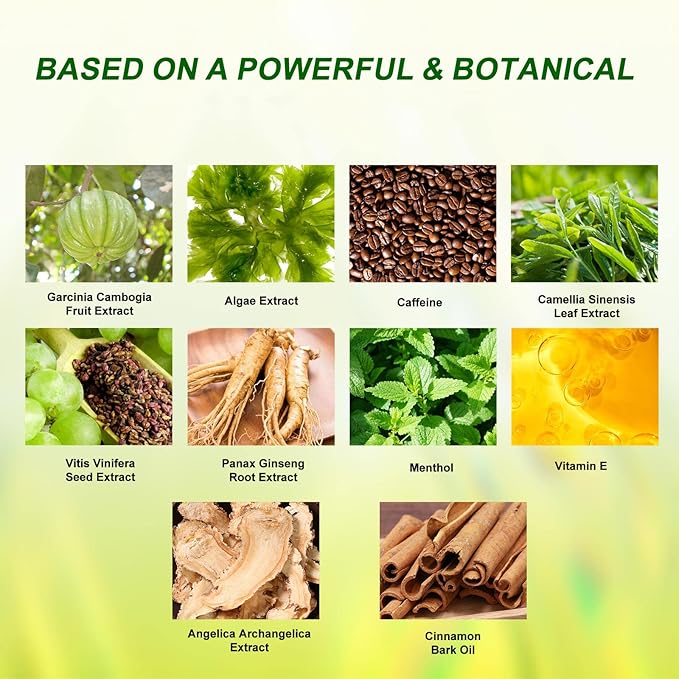 BASED ON A POWERFUL & BOTANICAL

Garcinia Cambogia Fruit Extract

Algae Extract

Caffeine

Camellia Sinensis Leaf Extract

Vitis Vinifera Seed Extract

Panax Ginseng Root Extract

Menthol

Vitamin E

Angelica Archangelica Extract

Cinnamon Bark Oil